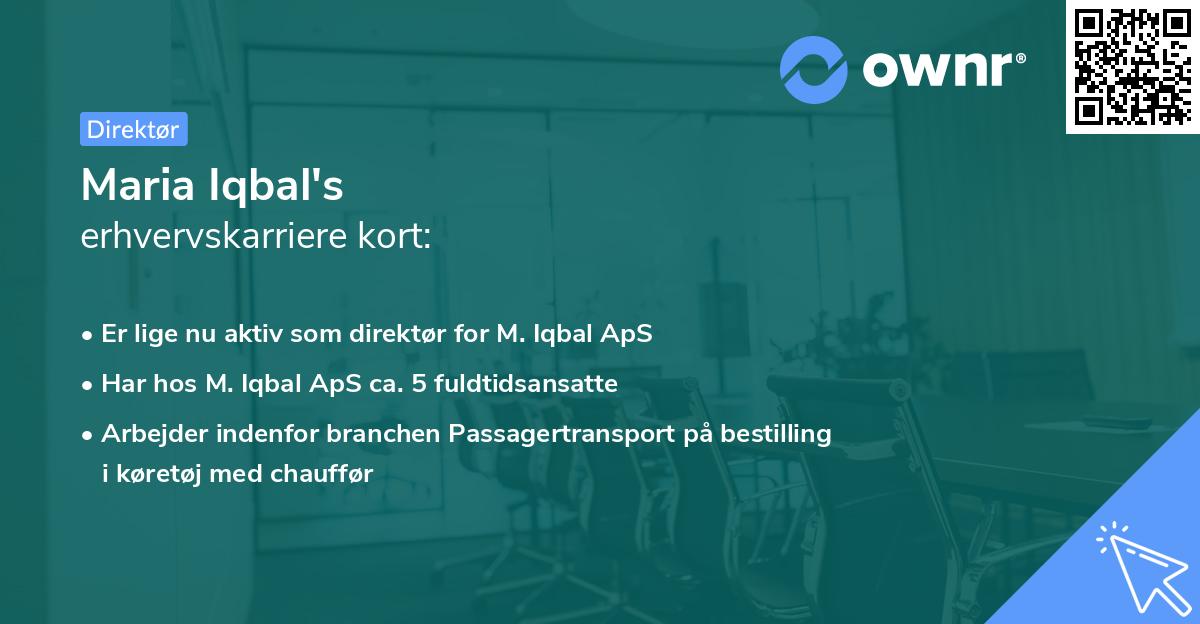 ownr®

Direktør

Maria Iqbal's
erhvervskarriere kort:

• Er lige nu aktiv som direktør for M. Iqbal ApS
• Har hos M. Iqbal ApS ca. 5 fuldtidsansatte
• Arbejder indenfor branchen Passagertransport på bestilling i køretøj med chauffør